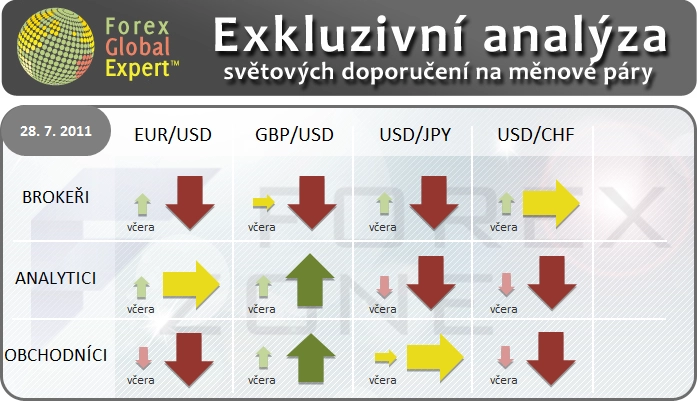 Forex Global Expert™

Exkluzivní analýza
světových doporučení na měnové páry

| 28. 7. 2011 | EUR/USD | GBP/USD | USD/JPY | USD/CHF |
|---|---|---|---|---|
| BROKEŘI | včera | včera | včera | včera |
| ANALYTICI | včera | včera | včera | včera |
| OBCHODNÍCI | včera | včera | včera | včera |

FOREX ZONE